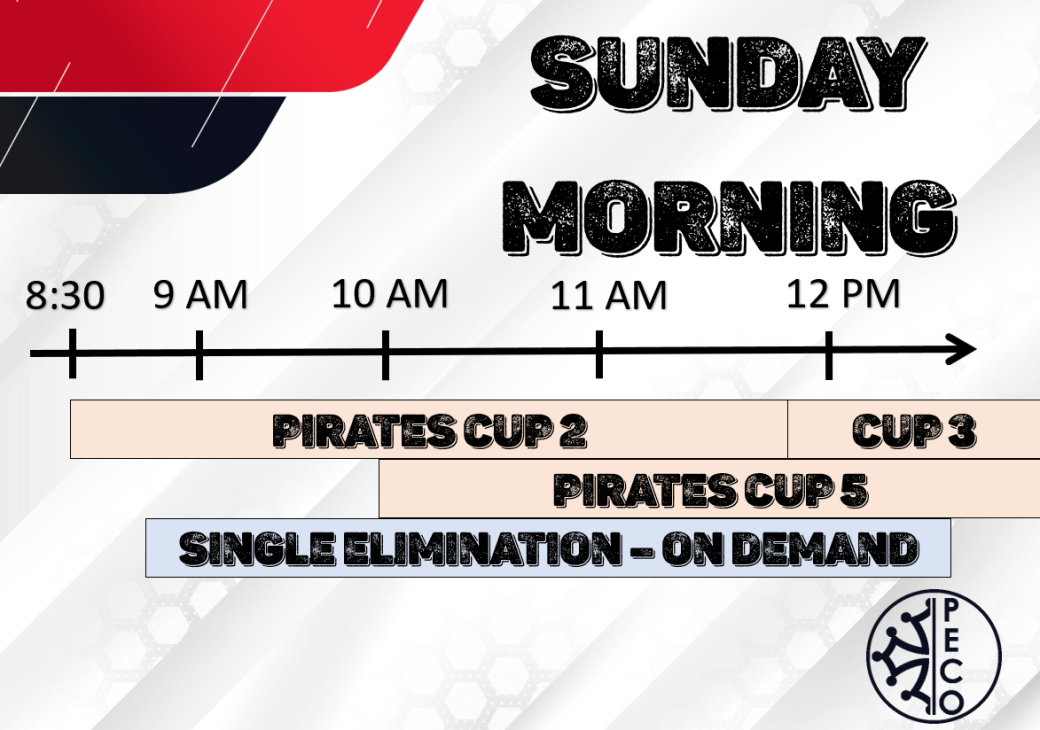 SUNDAY MORNING

8:30 9 AM 10 AM 11 AM 12 PM

PIRATES CUP 2

CUP 3

PIRATES CUP 5

SINGLE ELIMINATION – ON DEMAND

PECO